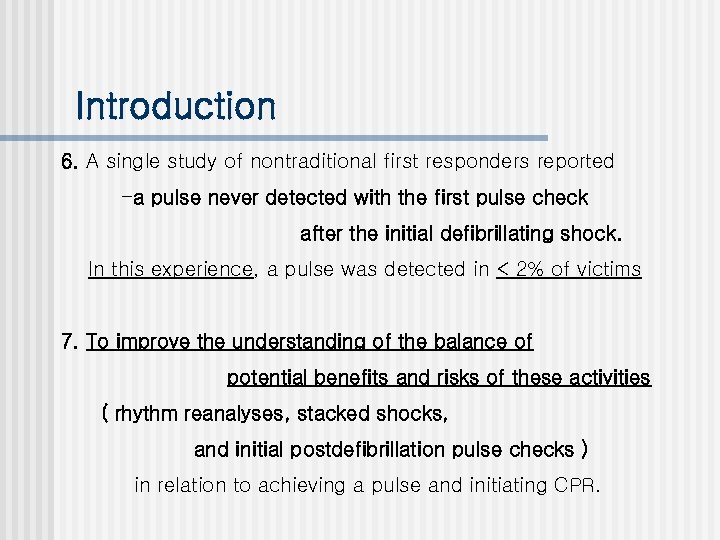 Introduction

6. A single study of nontraditional first responders reported

-a pulse never detected with the first pulse check

after the initial defibrillating shock.

In this experience, a pulse was detected in < 2% of victims

7. To improve the understanding of the balance of

potential benefits and risks of these activities

( rhythm reanalyses, stacked shocks,

and initial postdefibrillation pulse checks )

in relation to achieving a pulse and initiating CPR.